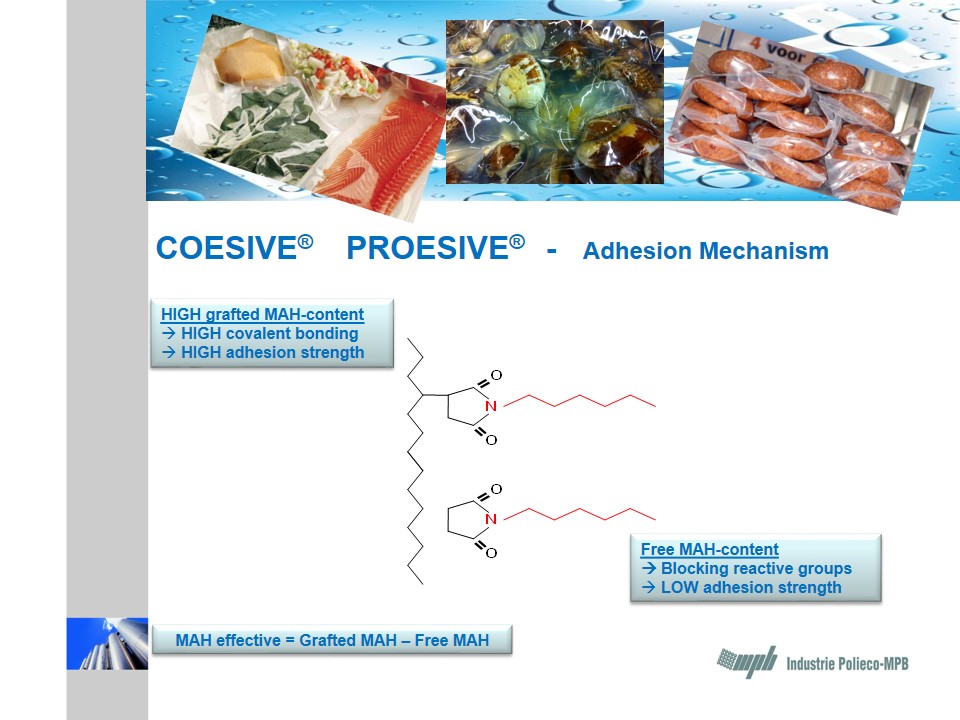 4 voor

COESIVE® PROESIVE® - Adhesion Mechanism

HIGH grafted MAH-content
→ HIGH covalent bonding
→ HIGH adhesion strength

O
N
O

O
N
O

Free MAH-content
→ Blocking reactive groups
→ LOW adhesion strength

MAH effective = Grafted MAH – Free MAH

mpb Industrie Polieco-MPB